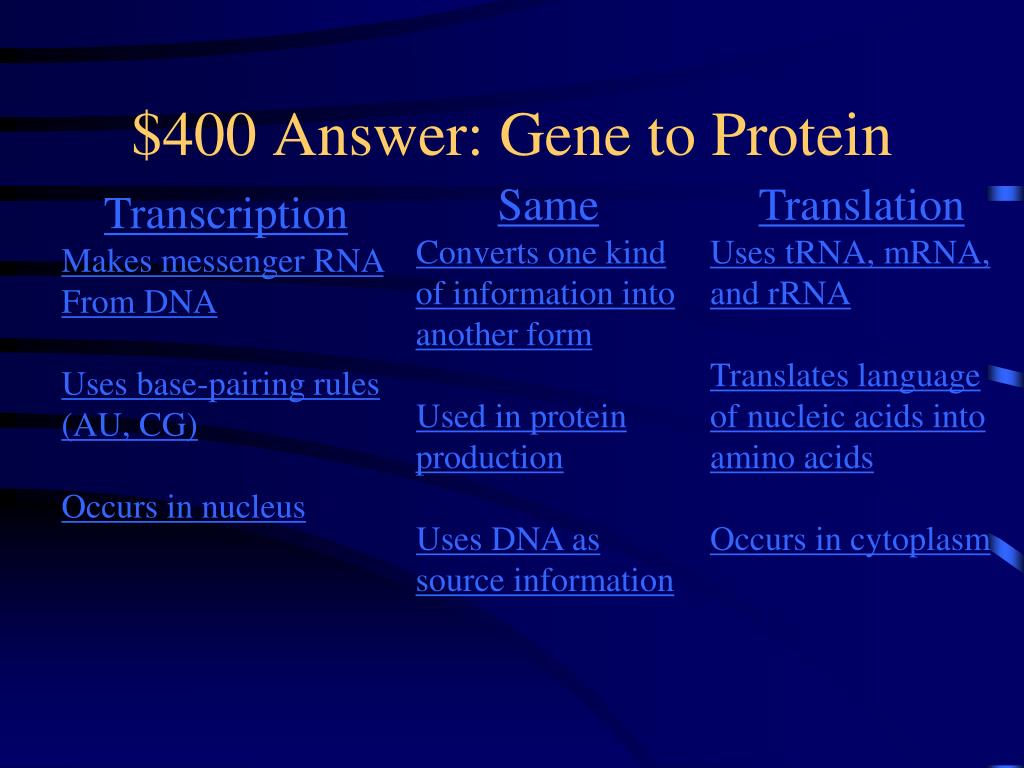 \$400 Answer: Gene to Protein

Transcription

Makes messenger RNA From DNA

Uses base-pairing rules (AU, CG)

Occurs in nucleus

Same

Converts one kind of information into another form

Used in protein production

Uses DNA as source information

Translation

Uses tRNA, mRNA, and rRNA

Translates language of nucleic acids into amino acids

Occurs in cytoplasm